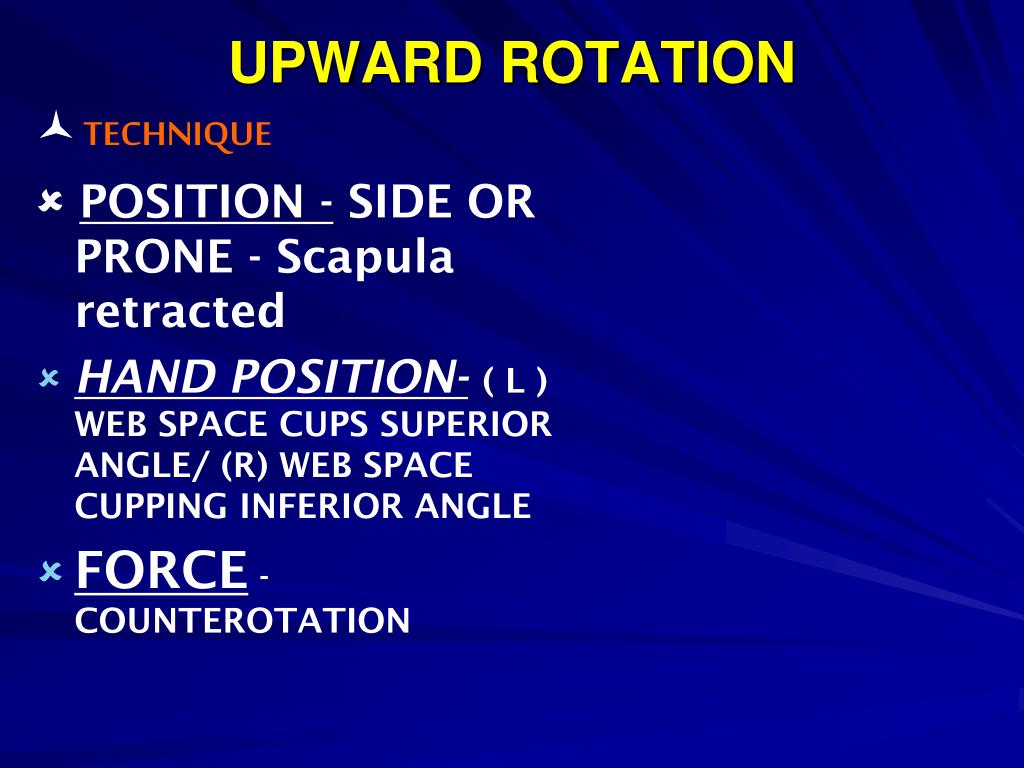 UPWARD ROTATION

TECHNIQUE

POSITION - SIDE OR PRONE - Scapula retracted

HAND POSITION- ( L ) WEB SPACE CUPS SUPERIOR ANGLE/ (R) WEB SPACE CUPPING INFERIOR ANGLE

FORCE - COUNTEROTATION